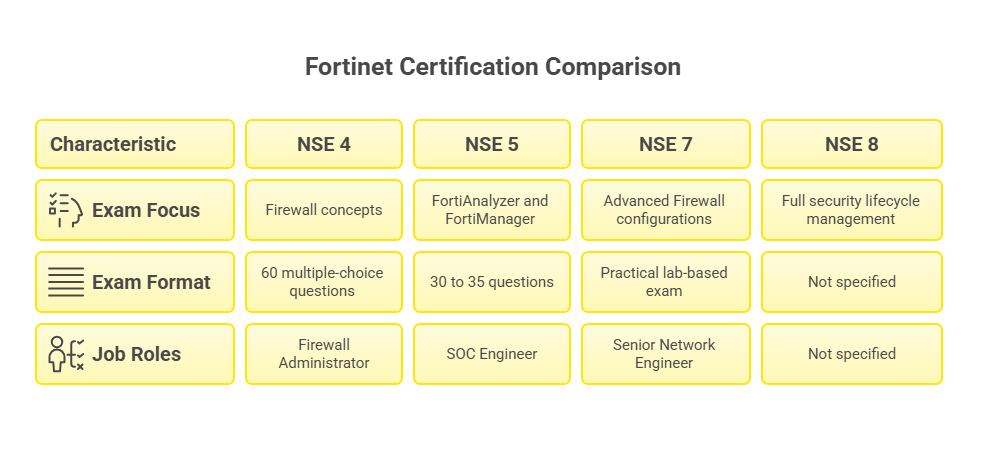 Fortinet Certification Comparison

| Characteristic | NSE 4 | NSE 5 | NSE 7 | NSE 8 |
|---|---|---|---|---|
| Exam Focus | Firewall concepts | FortiAnalyzer and FortiManager | Advanced Firewall configurations | Full security lifecycle management |
| Exam Format | 60 multiple-choice questions | 30 to 35 questions | Practical lab-based exam | Not specified |
| Job Roles | Firewall Administrator | SOC Engineer | Senior Network Engineer | Not specified |